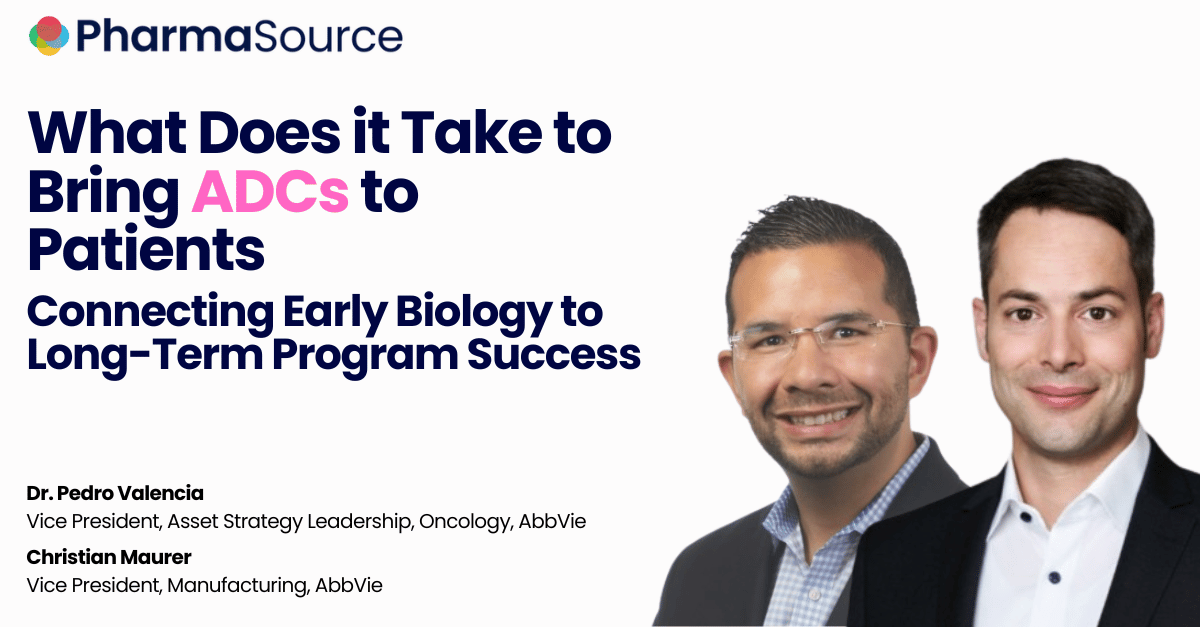 PharmaSource

What Does it Take to Bring ADCs to Patients

Connecting Early Biology to Long-Term Program Success

Dr. Pedro Valencia
Vice President, Asset Strategy Leadership, Oncology, AbbVie

Christian Maurer
Vice President, Manufacturing, AbbVie